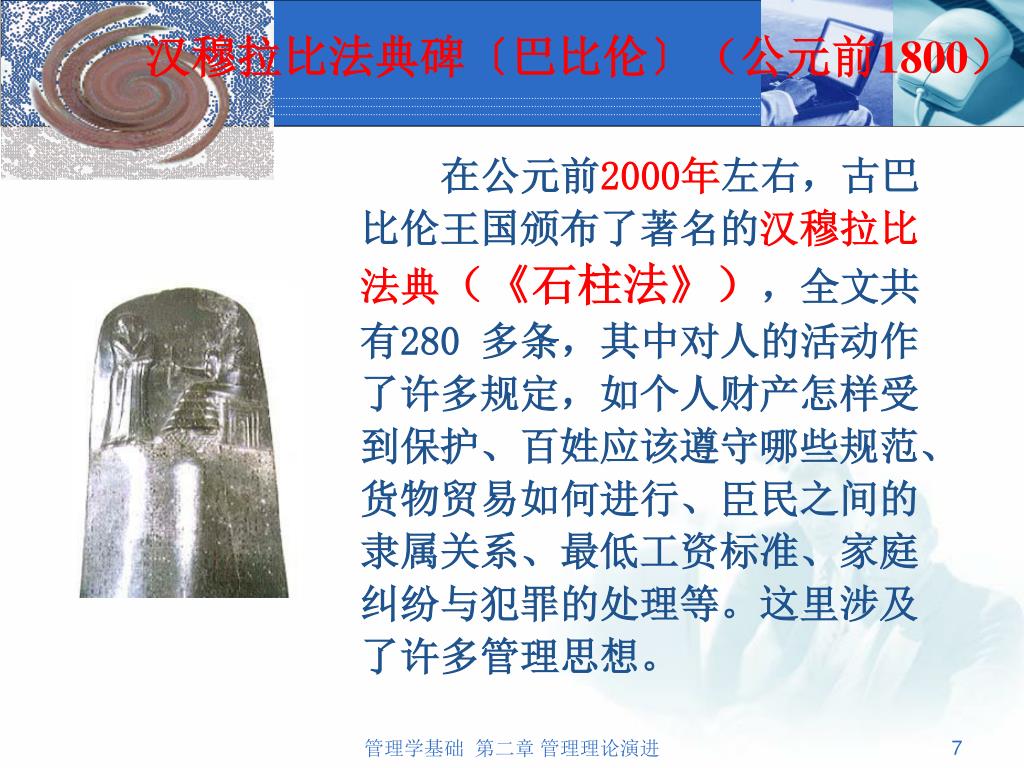 汉穆拉比法典碑〔巴比伦〕（公元前1800）

在公元前2000年左右，古巴比伦王国颁布了著名的汉穆拉比法典（《石柱法》），全文共有280 多条，其中对人的活动作了许多规定，如个人财产怎样受到保护、百姓应该遵守哪些规范、货物贸易如何进行、臣民之间的隶属关系、最低工资标准、家庭纠纷与犯罪的处理等。这里涉及了许多管理思想。

管理学基础 第二章 管理理论演进 7